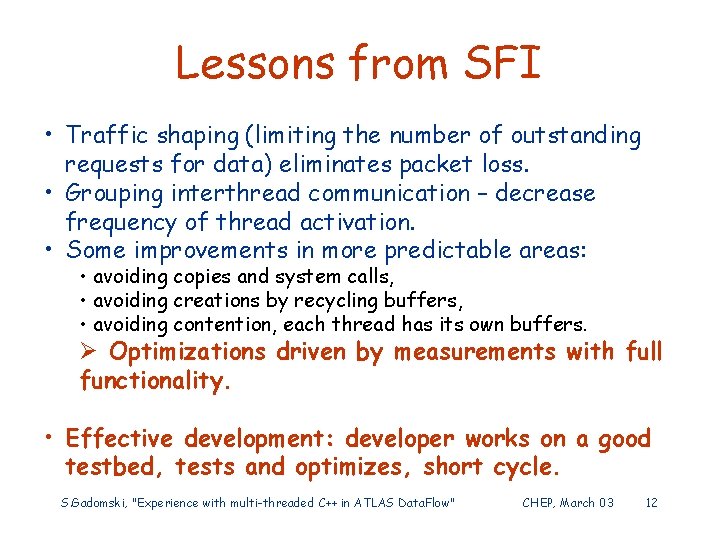 Lessons from SFI

• Traffic shaping (limiting the number of outstanding requests for data) eliminates packet loss.
• Grouping interthread communication – decrease frequency of thread activation.
• Some improvements in more predictable areas:
  • avoiding copies and system calls,
  • avoiding creations by recycling buffers,
  • avoiding contention, each thread has its own buffers.
  ➢ Optimizations driven by measurements with full functionality.

• Effective development: developer works on a good testbed, tests and optimizes, short cycle.

S.Gadomski, "Experience with multi-threaded C++ in ATLAS DataFlow" CHEP, March 03 12